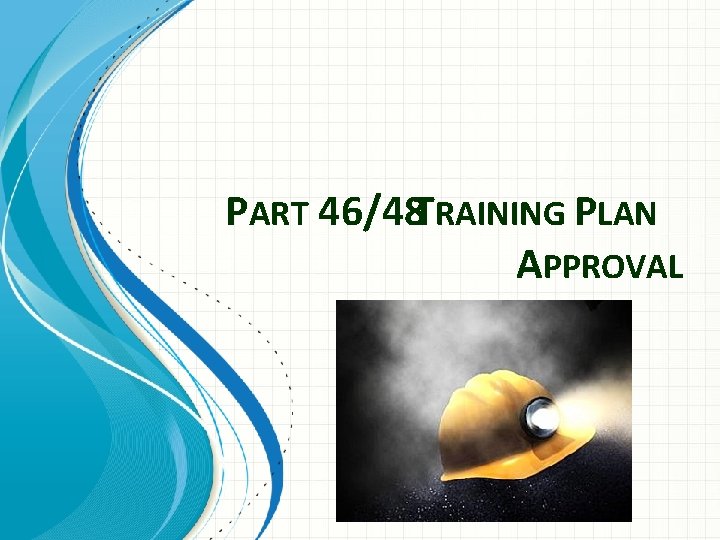 PART 46/48 TRAINING PLAN APPROVAL